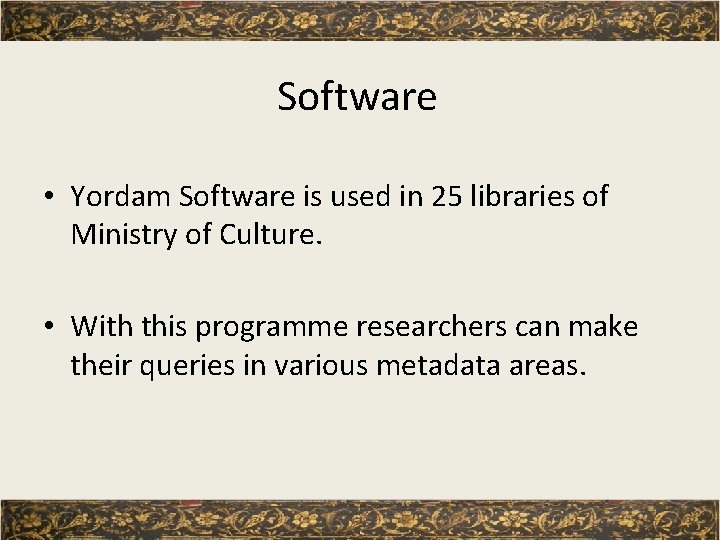 Software

• Yordam Software is used in 25 libraries of Ministry of Culture.

• With this programme researchers can make their queries in various metadata areas.